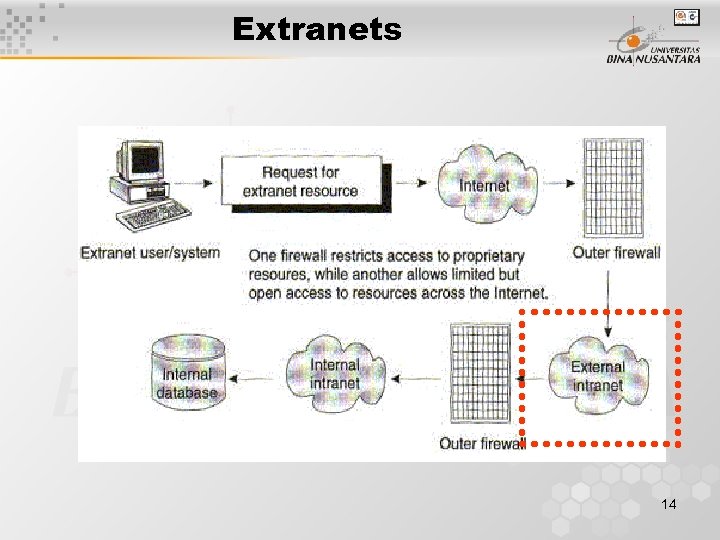 Extranets

UNIVERSITAS BINA NUSANTARA

Request for extranet resource

Internet

Extranet user/system

One firewall restricts access to proprietary resoures, while another allows limited but open access to resources across the Internet.

Outer firewall

Internal database

Internal intranet

External intranet

Outer firewall

14